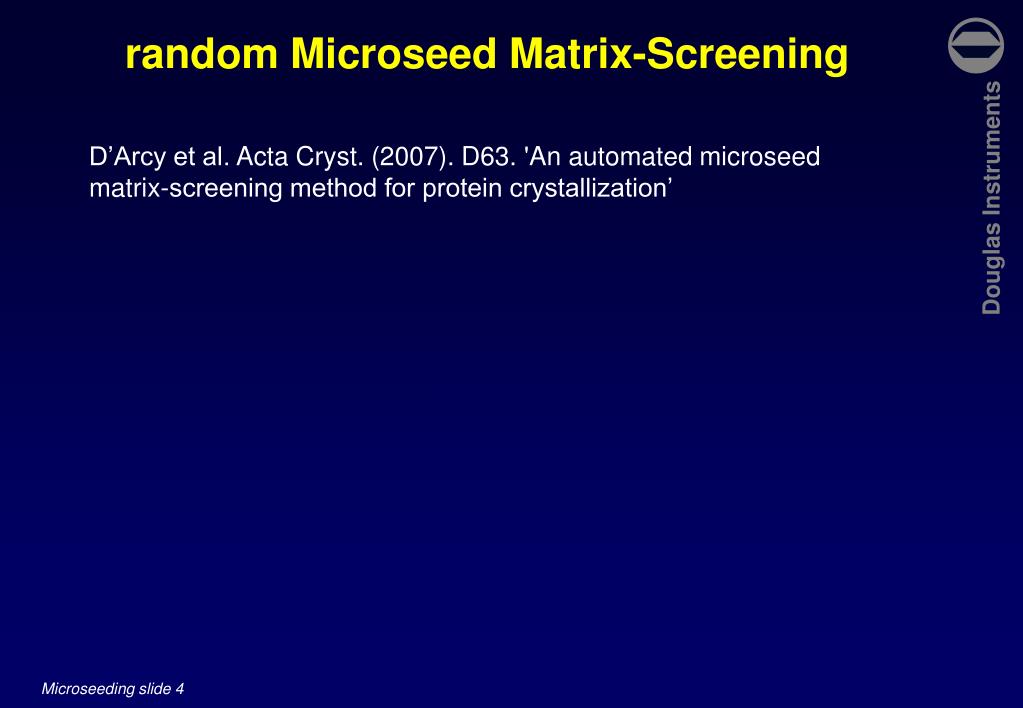 random Microseed Matrix-Screening

Douglas Instruments

D’Arcy et al. Acta Cryst. (2007). D63. 'An automated microseed matrix-screening method for protein crystallization’

Microseeding slide 4